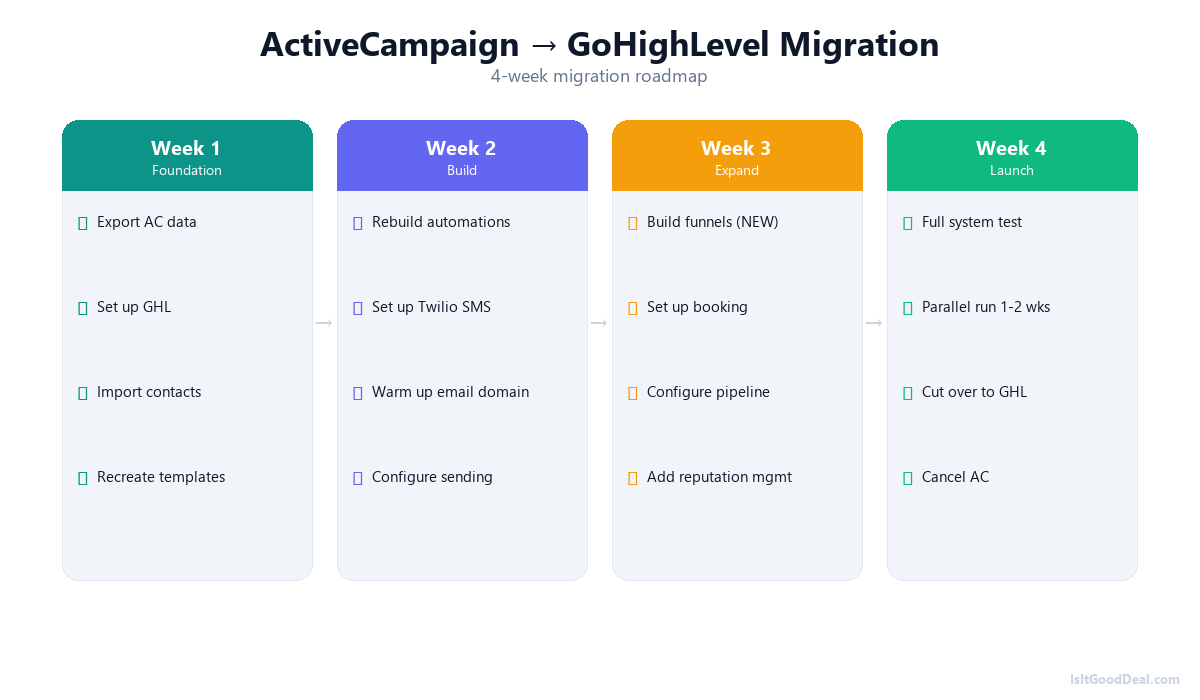 ActiveCampaign → GoHighLevel Migration
4-week migration roadmap

Week 1
Foundation

Export AC data

Set up GHL

Import contacts

Recreate templates

→

Week 2
Build

Rebuild automations

Set up Twilio SMS

Warm up email domain

Configure sending

→

Week 3
Expand

Build funnels (NEW)

Set up booking

Configure pipeline

Add reputation mgmt

→

Week 4
Launch

Full system test

Parallel run 1-2 wks

Cut over to GHL

Cancel AC

IsItGoodDeal.com